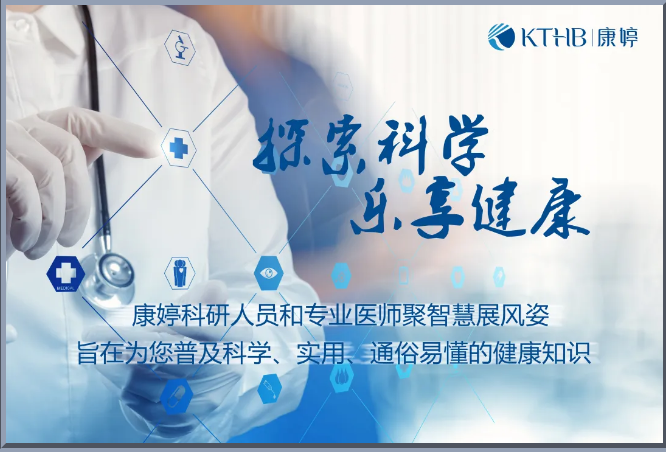 KTHB | 康婷

探索科学
乐享健康

MEDICAL

康婷科研人员和专业医师聚智慧展风姿
旨在为您普及科学、实用、通俗易懂的健康知识